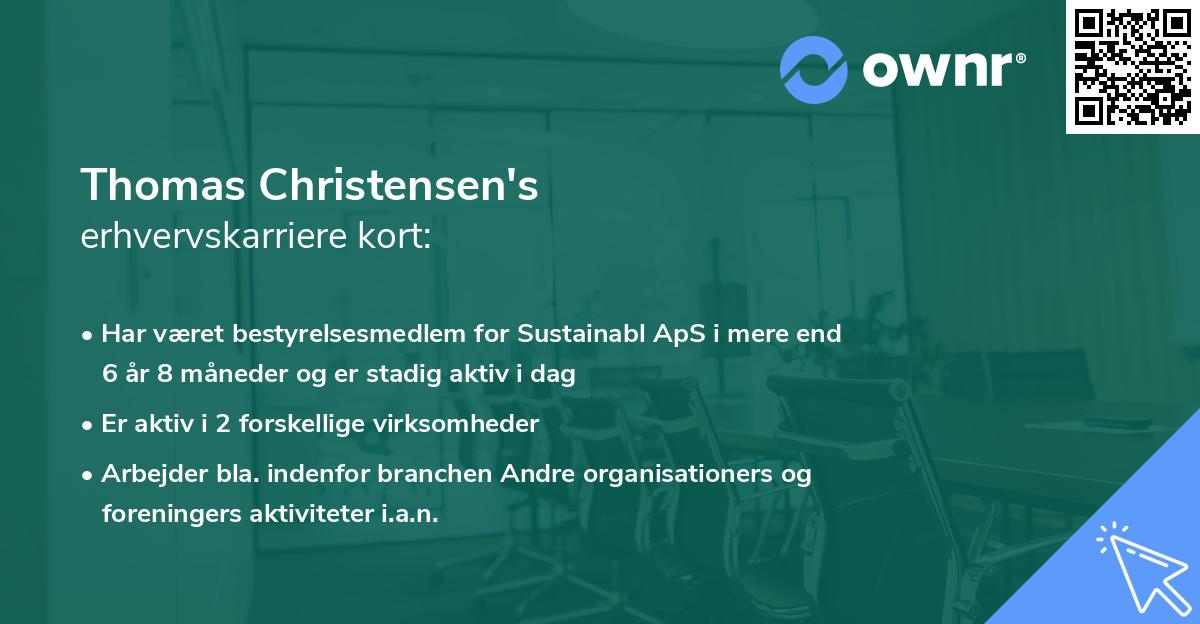 ownr®

Thomas Christensen's
erhvervskarriere kort:

• Har været bestyrelsesmedlem for Sustainabl ApS i mere end 6 år 8 måneder og er stadig aktiv i dag
• Er aktiv i 2 forskellige virksomheder
• Arbejder bla. indenfor branchen Andre organisationers og foreningers aktiviteter i.a.n.